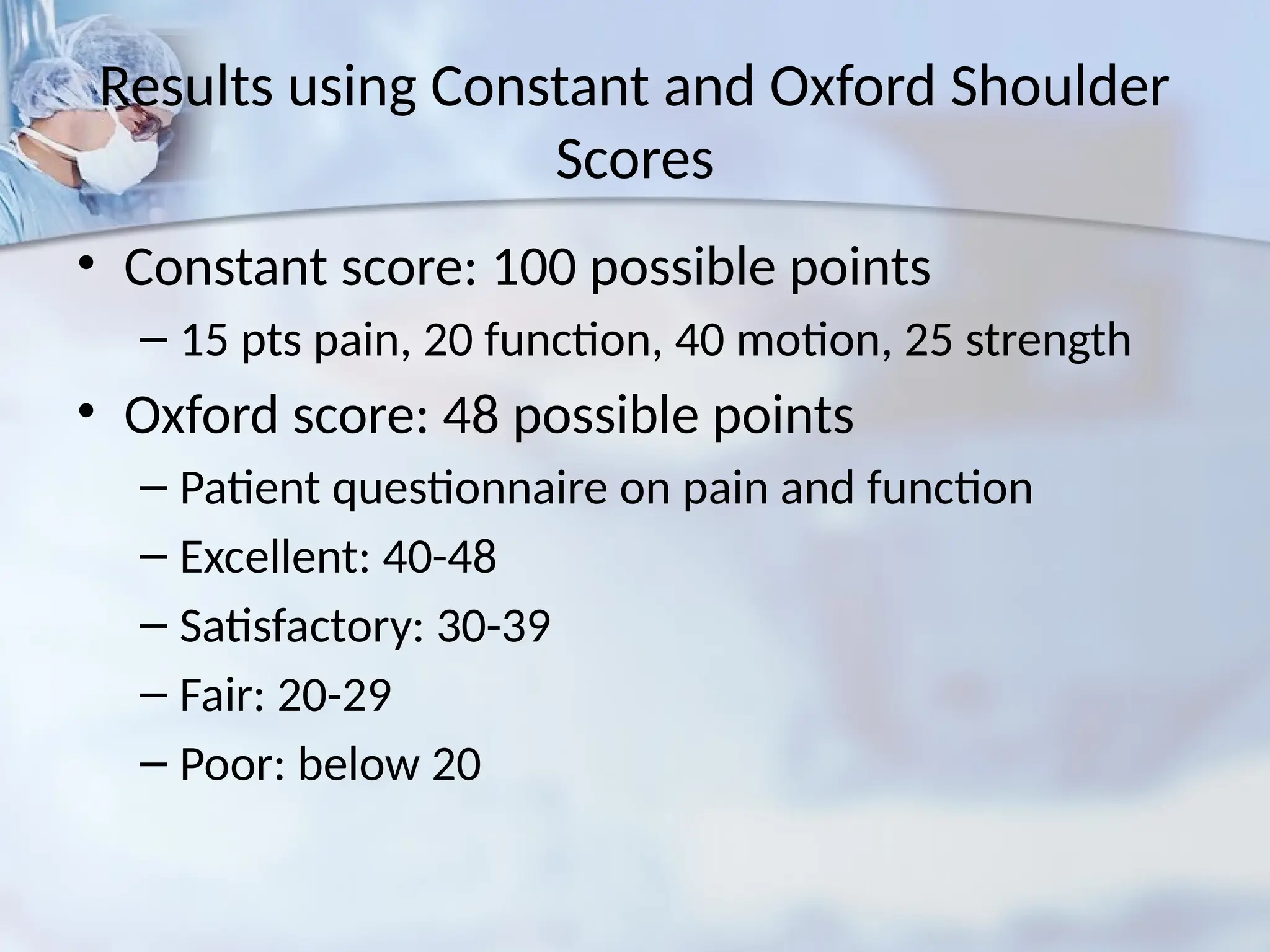 Results using Constant and Oxford Shoulder Scores

• Constant score: 100 possible points
– 15 pts pain, 20 function, 40 motion, 25 strength
• Oxford score: 48 possible points
– Patient questionnaire on pain and function
– Excellent: 40-48
– Satisfactory: 30-39
– Fair: 20-29
– Poor: below 20